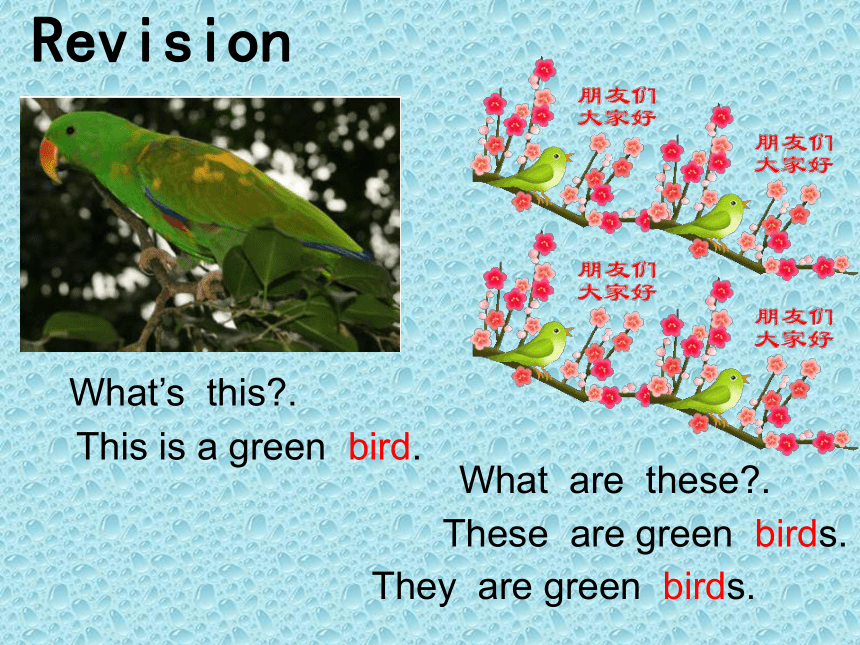 Revision

朋友们
大家好

朋友们
大家好

朋友们
大家好

朋友们
大家好

What's this?.

This is a green bird.

What are these?.

These are green birds.

They are green birds.